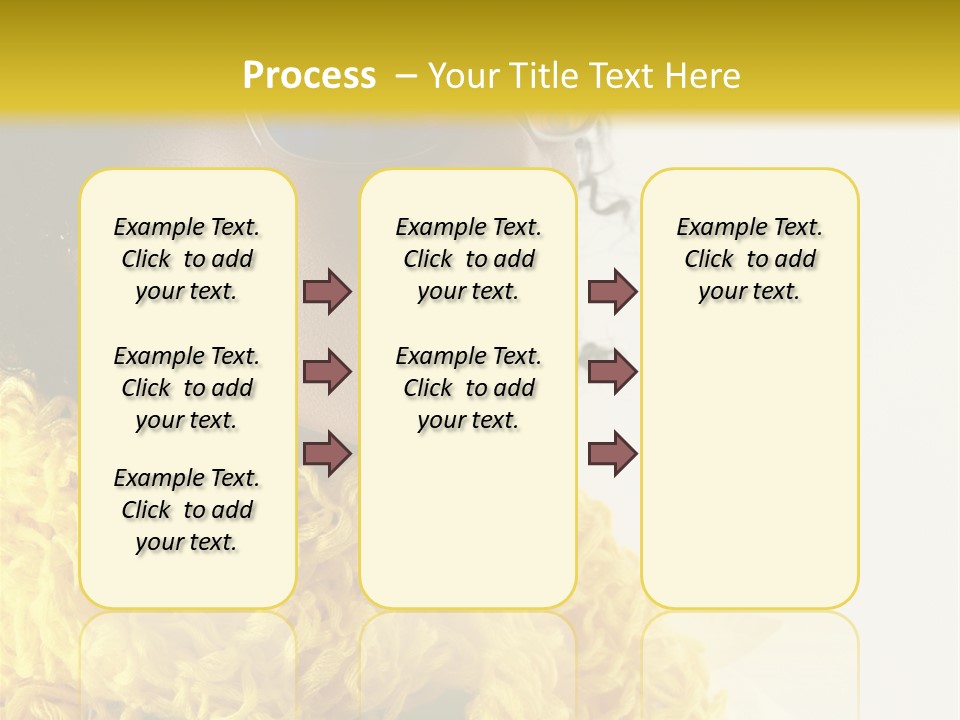 Process – Your Title Text Here

Example Text. Click to add your text.

Example Text. Click to add your text.

Example Text. Click to add your text.

Example Text. Click to add your text.

Example Text. Click to add your text.

Example Text. Click to add your text.